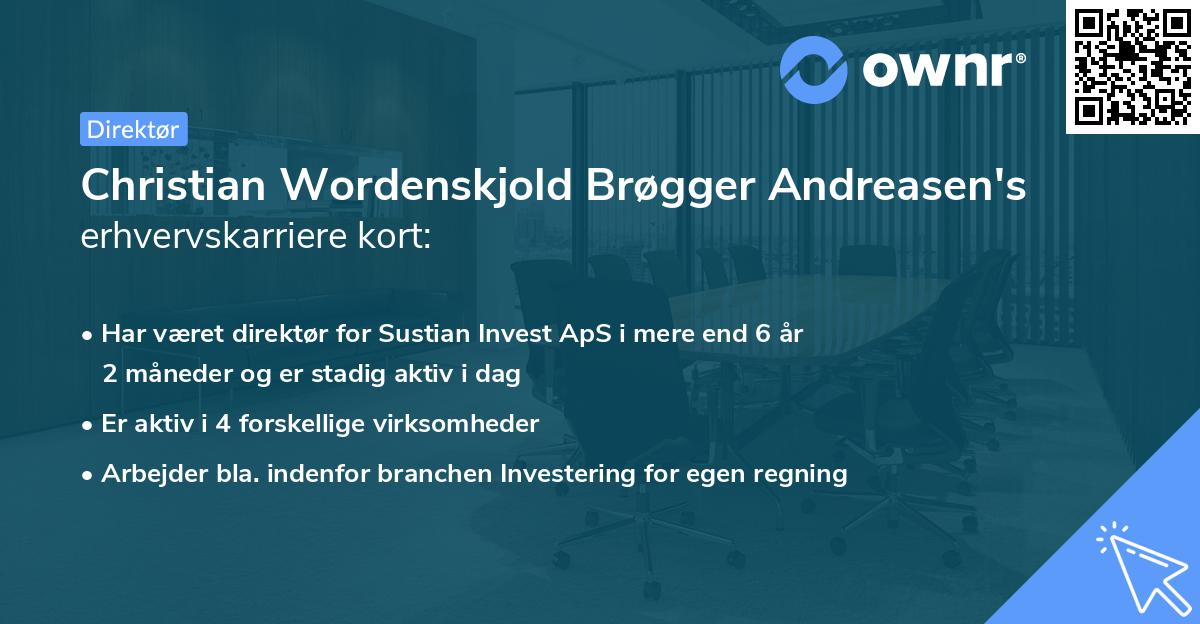 ownr®

Direktør

Christian Wordenskjold Brøgger Andreasen's
erhvervskarriere kort:

• Har været direktør for Sustian Invest ApS i mere end 6 år 2 måneder og er stadig aktiv i dag
• Er aktiv i 4 forskellige virksomheder
• Arbejder bla. indenfor branchen Investering for egen regning